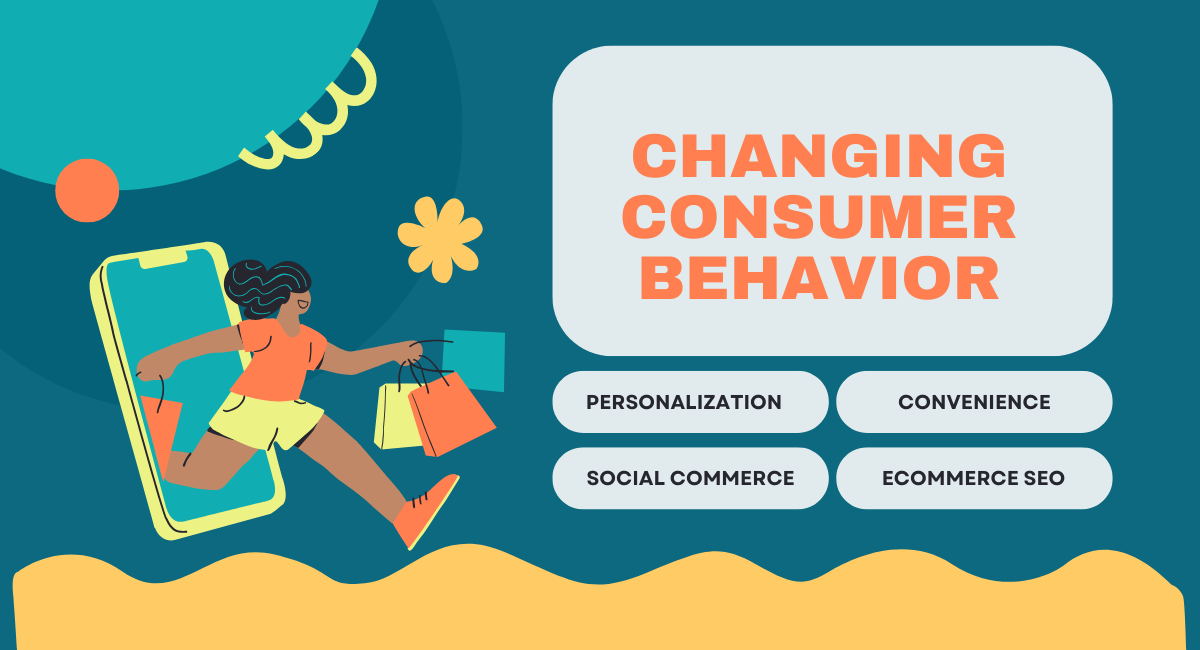 CHANGING CONSUMER BEHAVIOR

PERSONALIZATION

CONVENIENCE

SOCIAL COMMERCE

ECOMMERCE SEO